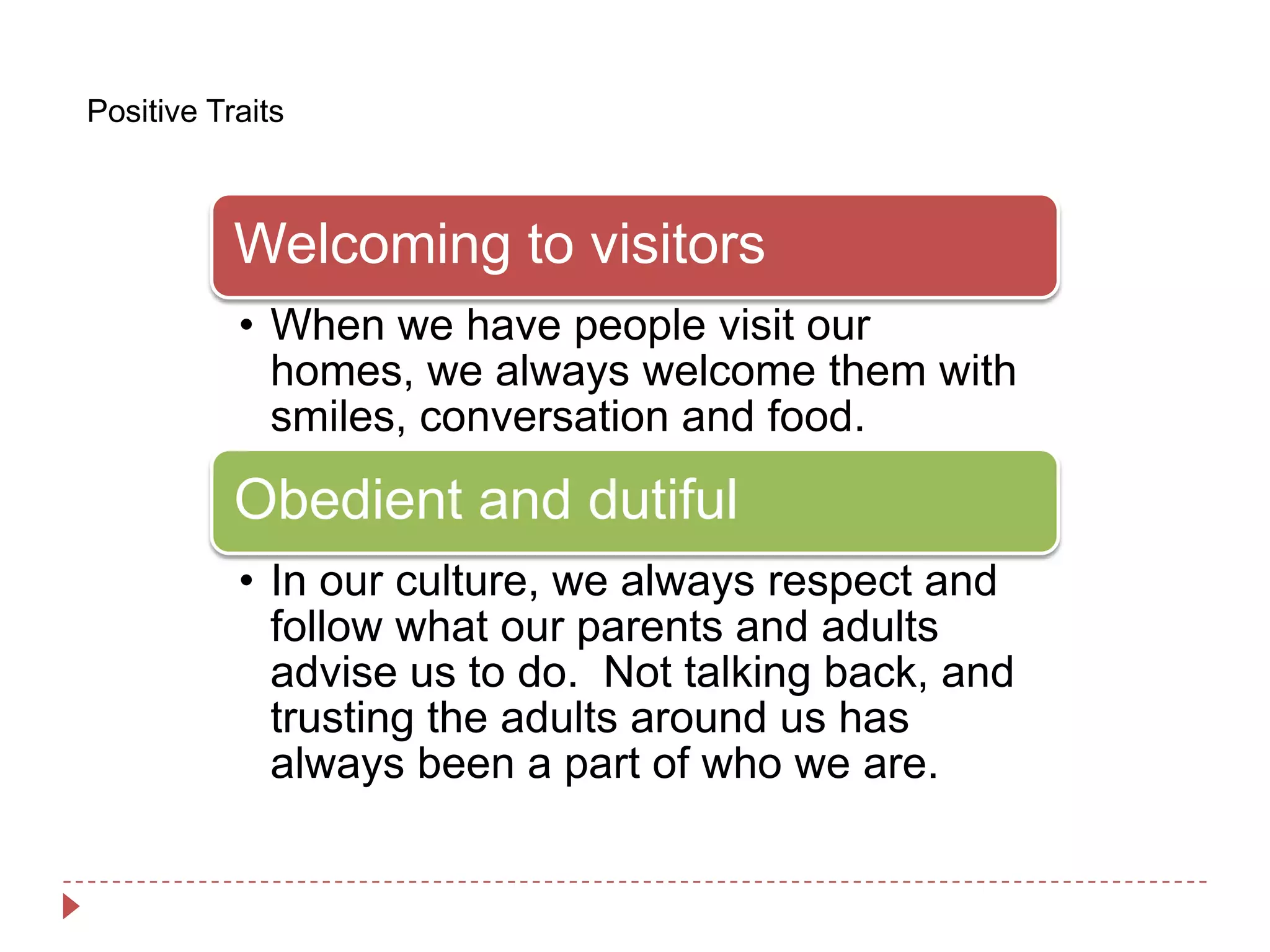 Positive Traits

Welcoming to visitors

• When we have people visit our homes, we always welcome them with smiles, conversation and food.

Obedient and dutiful

• In our culture, we always respect and follow what our parents and adults advise us to do.  Not talking back, and trusting the adults around us has always been a part of who we are.